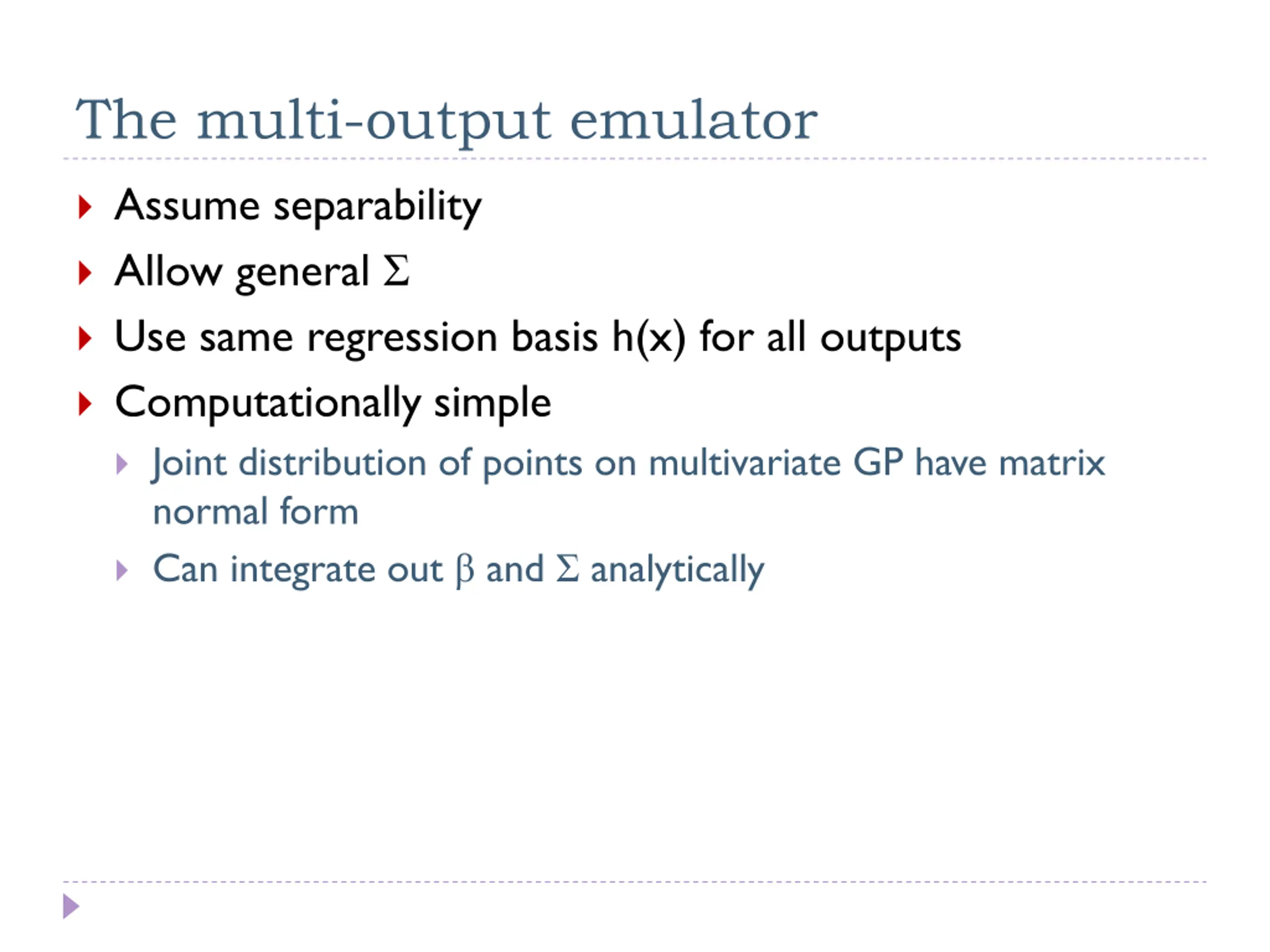 The multi-output emulator

Assume separability

Allow general $\Sigma$

Use same regression basis h(x) for all outputs

Computationally simple

Joint distribution of points on multivariate GP have matrix normal form

Can integrate out $\beta$ and $\Sigma$ analytically